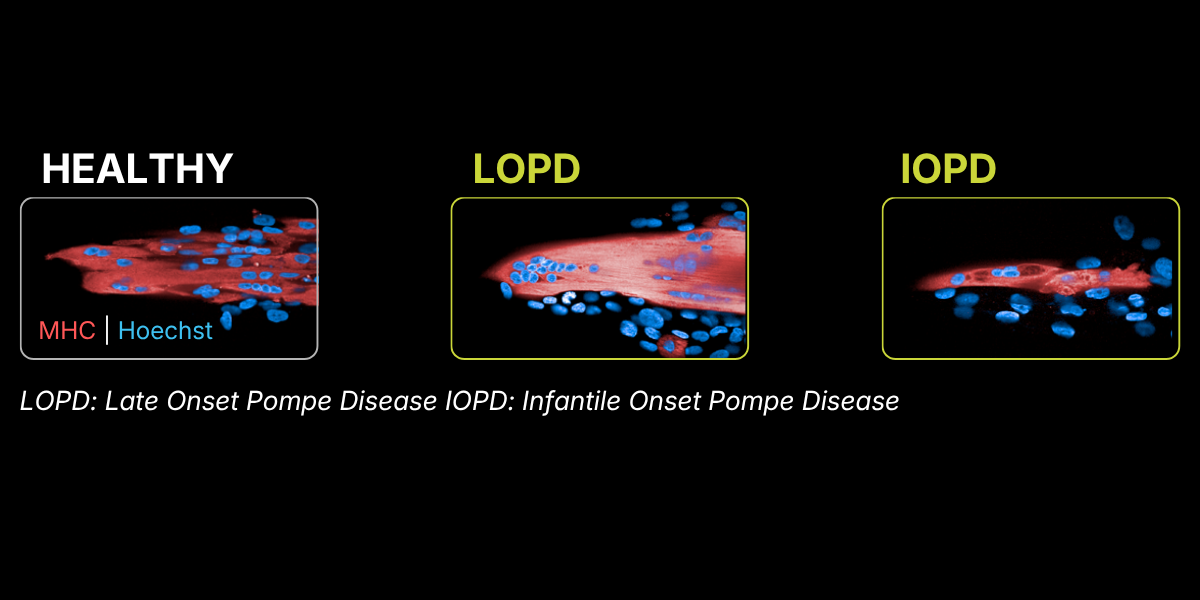 HEALTHY

MHC | Hoechst

LOPD

IOPD

LOPD: Late Onset Pompe Disease IOPD: Infantile Onset Pompe Disease